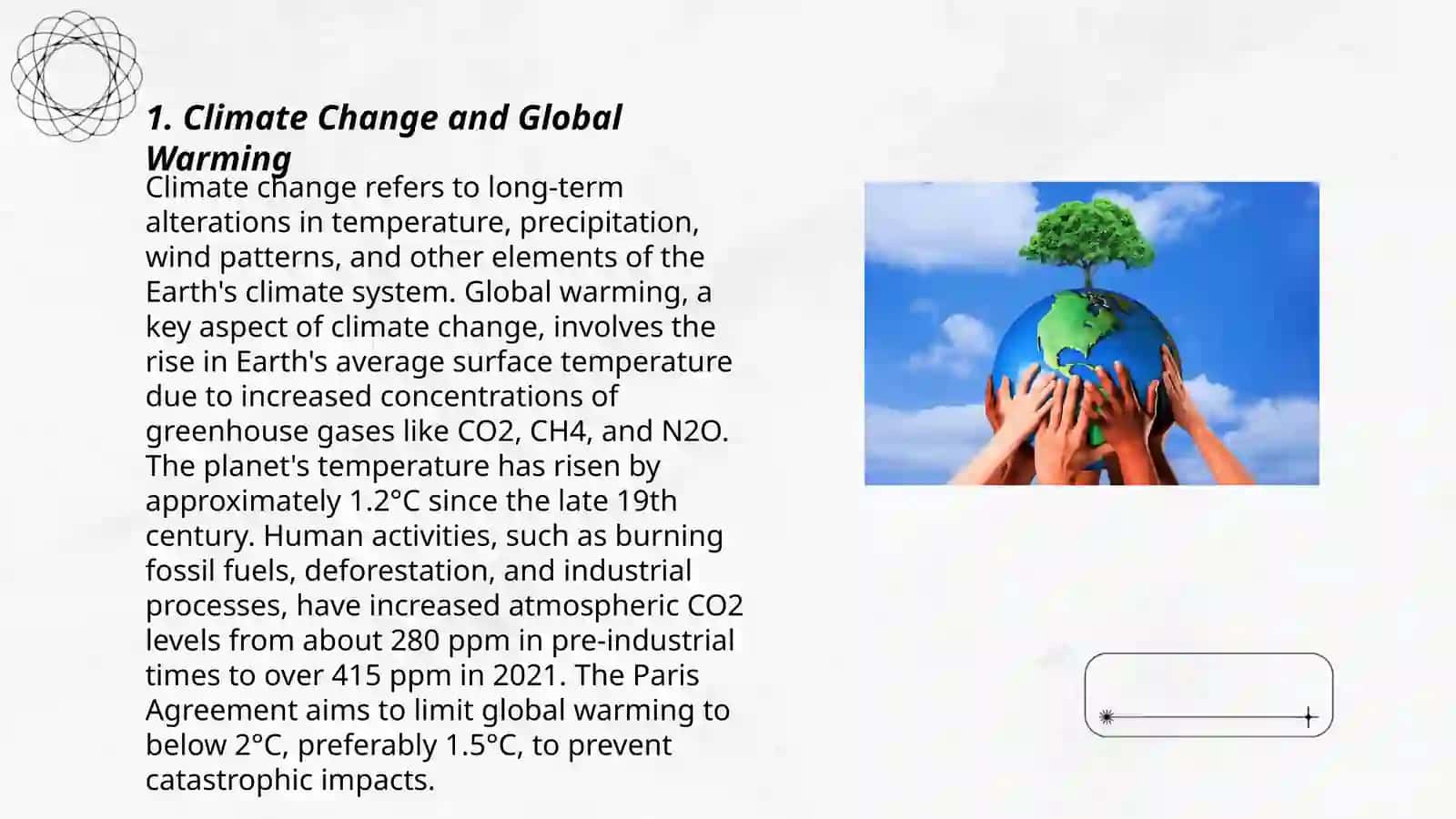 1. Climate Change and Global Warming

Climate change refers to long-term alterations in temperature, precipitation, wind patterns, and other elements of the Earth's climate system. Global warming, a key aspect of climate change, involves the rise in Earth's average surface temperature due to increased concentrations of greenhouse gases like CO2, CH4, and N2O. The planet's temperature has risen by approximately 1.2°C since the late 19th century. Human activities, such as burning fossil fuels, deforestation, and industrial processes, have increased atmospheric CO2 levels from about 280 ppm in pre-industrial times to over 415 ppm in 2021. The Paris Agreement aims to limit global warming to below 2°C, preferably 1.5°C, to prevent catastrophic impacts.